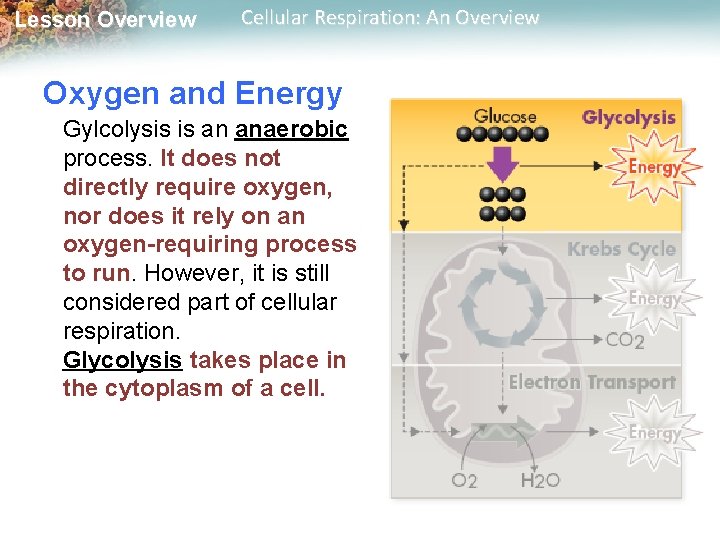 Lesson Overview Cellular Respiration: An Overview

Oxygen and Energy

Gylcolysis is an anaerobic process. It does not directly require oxygen, nor does it rely on an oxygen-requiring process to run. However, it is still considered part of cellular respiration.

Glycolysis takes place in the cytoplasm of a cell.

Glucose
Glycolysis
Energy
Krebs Cycle
Energy
$CO_2$
Electron Transport
Energy
$O_2$
$H_2O$